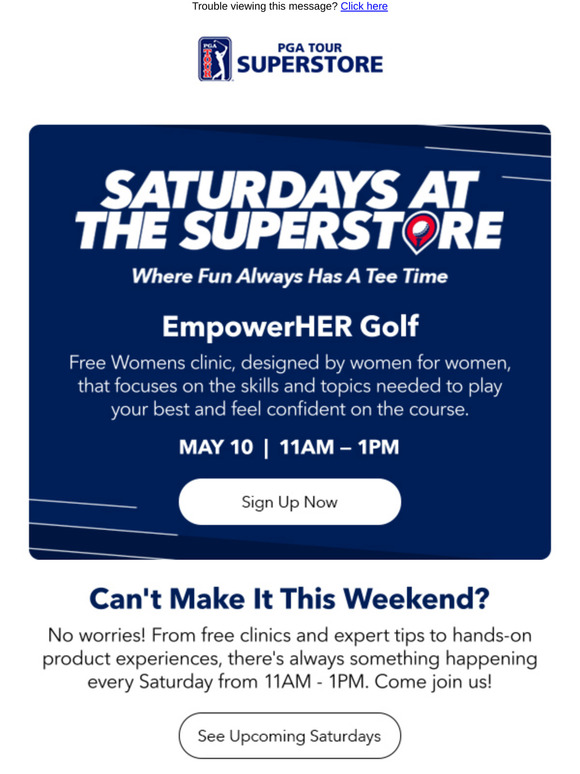 Trouble viewing this message? Click here

PGA TOUR
PGA TOUR SUPERSTORE

SATURDAYS AT THE SUPERSTORE

Where Fun Always Has A Tee Time

EmpowerHER Golf

Free Womens clinic, designed by women for women, that focuses on the skills and topics needed to play your best and feel confident on the course.

MAY 10 | 11AM – 1PM

Sign Up Now

Can't Make It This Weekend?

No worries! From free clinics and expert tips to hands-on product experiences, there's always something happening every Saturday from 11AM - 1PM. Come join us!

See Upcoming Saturdays